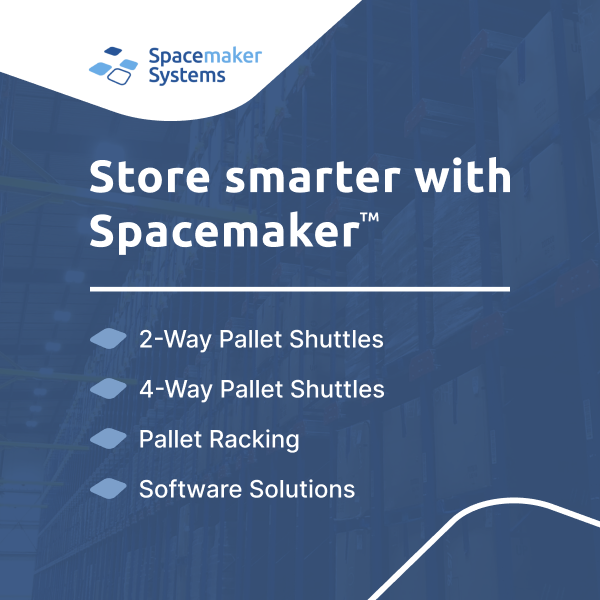 Spacemaker Systems

Store smarter with Spacemaker™

2-Way Pallet Shuttles
4-Way Pallet Shuttles
Pallet Racking
Software Solutions